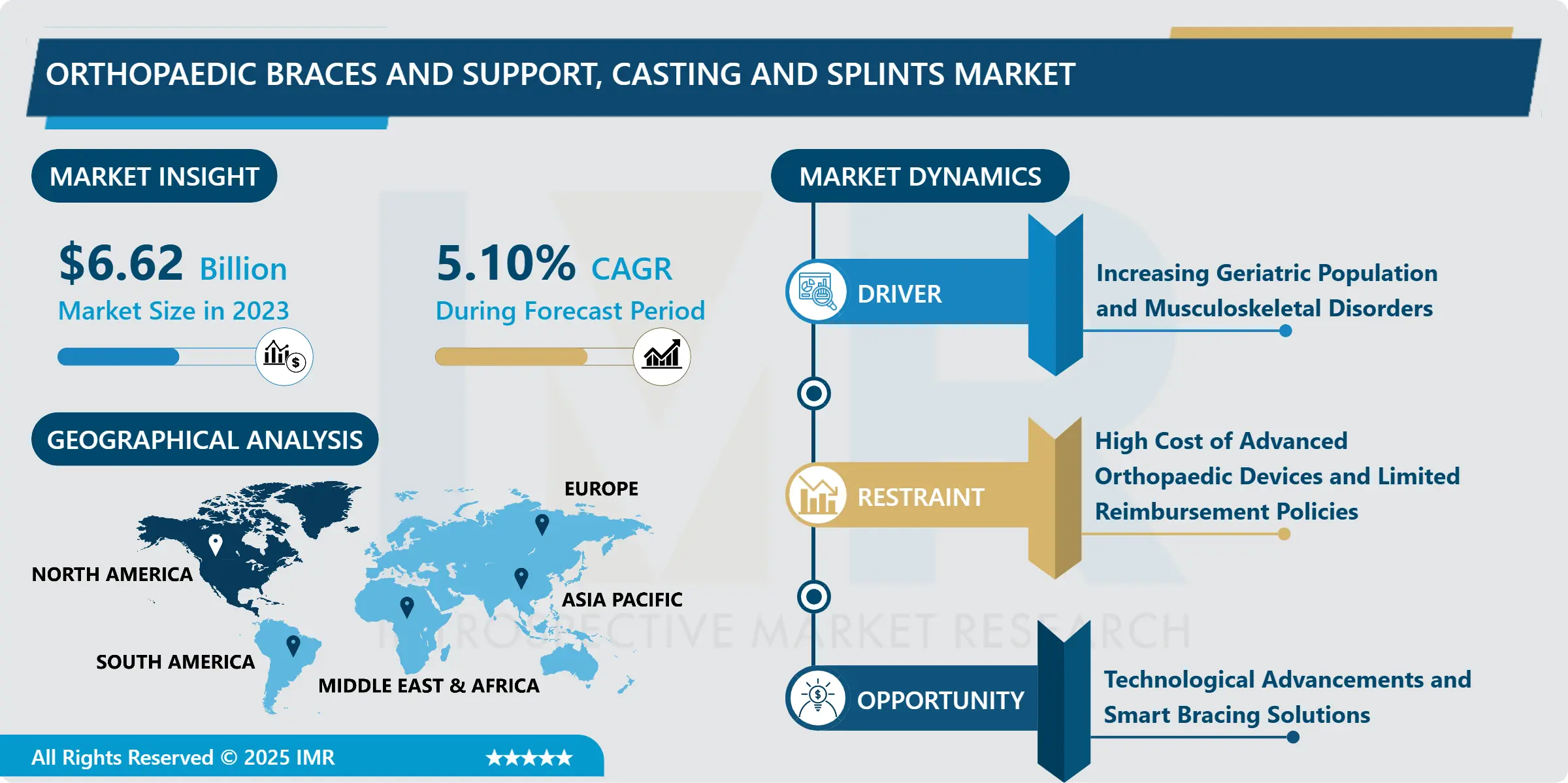 ORTHOPAEDIC BRACES AND SUPPORT, CASTING AND SPLINTS MARKET

MARKET INSIGHT

$6.62 Billion
Market Size in 2023

5.10% CAGR
During Forecast Period

GEOGRAPHICAL ANALYSIS

EUROPE
NORTH AMERICA
ASIA PACIFIC
SOUTH AMERICA
MIDDLE EAST & AFRICA

MARKET DYNAMICS

DRIVER
Increasing Geriatric Population and Musculoskeletal Disorders

RESTRAINT
High Cost of Advanced Orthopaedic Devices and Limited Reimbursement Policies

OPPORTUNITY
Technological Advancements and Smart Bracing Solutions

INTROSPECTIVE MARKET RESEARCH

All Rights Reserved © 2025 IMR ★★★★★